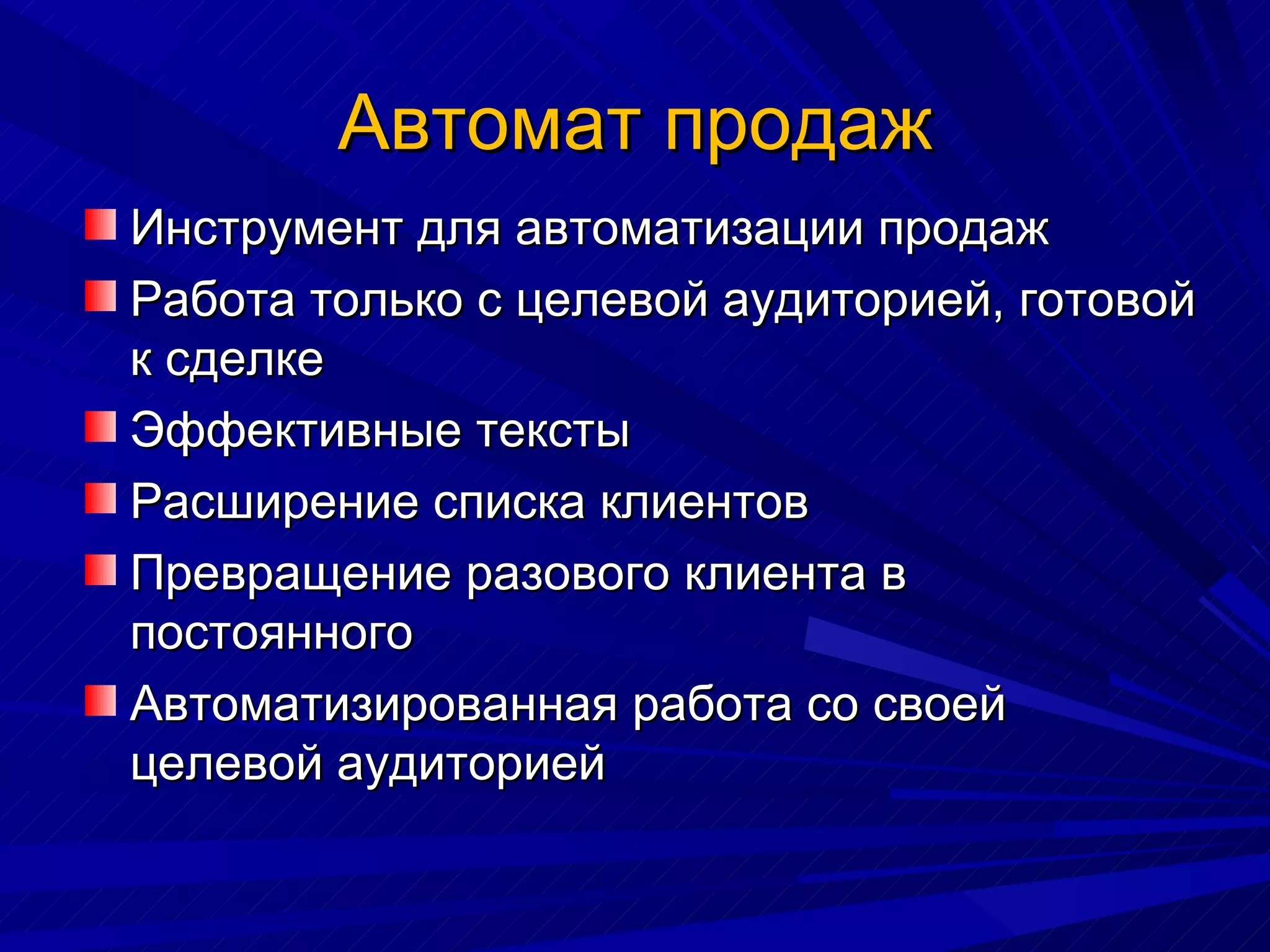 Автомат продаж

Инструмент для автоматизации продаж

Работа только с целевой аудиторией, готовой к сделке

Эффективные тексты

Расширение списка клиентов

Превращение разового клиента в постоянного

Автоматизированная работа со своей целевой аудиторией